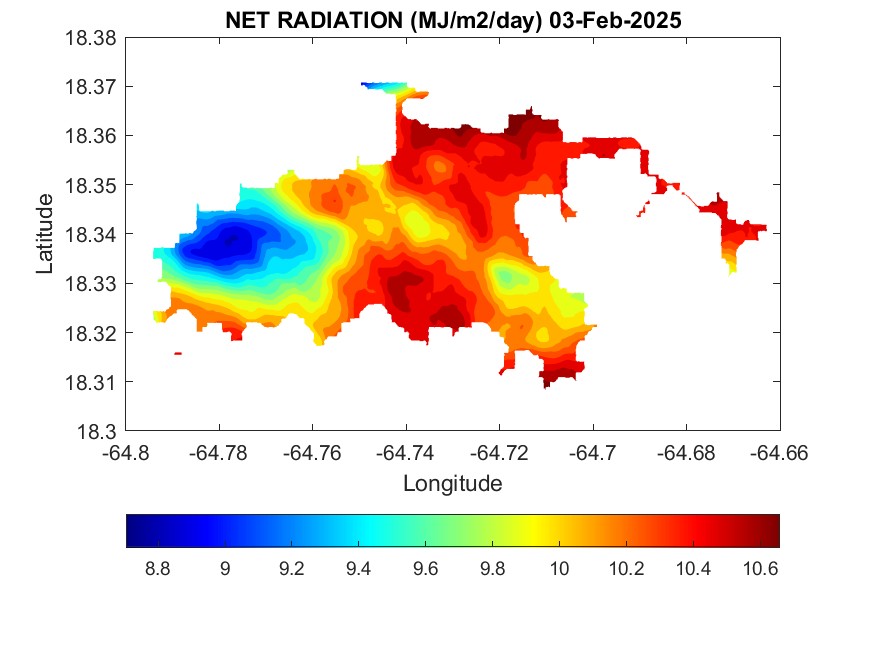 NET RADIATION (MJ/m2/day) 03-Feb-2025

18.38
18.37
18.36
18.35
18.34
18.33
18.32
18.31
18.3

Latitude

-64.8 -64.78 -64.76 -64.74 -64.72 -64.7 -64.68 -64.66

Longitude

8.8 9 9.2 9.4 9.6 9.8 10 10.2 10.4 10.6